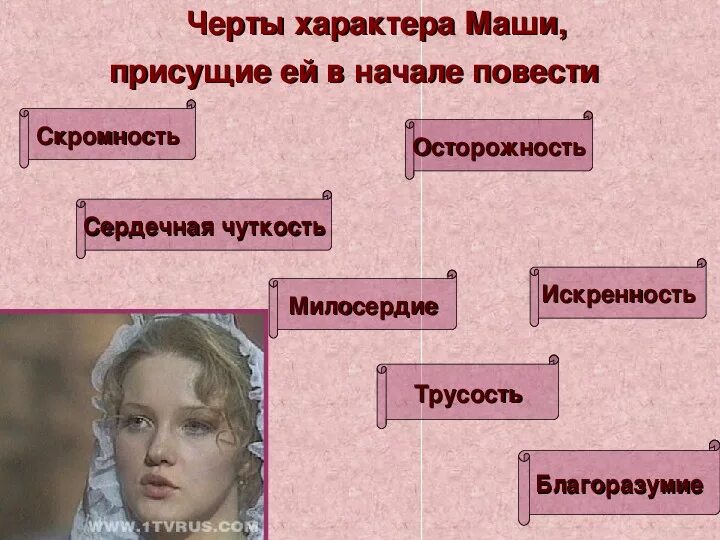 Черты характера Маши, присущие ей в начале повести

Скромность

Осторожность

Сердечная чуткость

Милосердие

Искренность

Трусость

Благоразумие

WWW.1TVRUS.COM